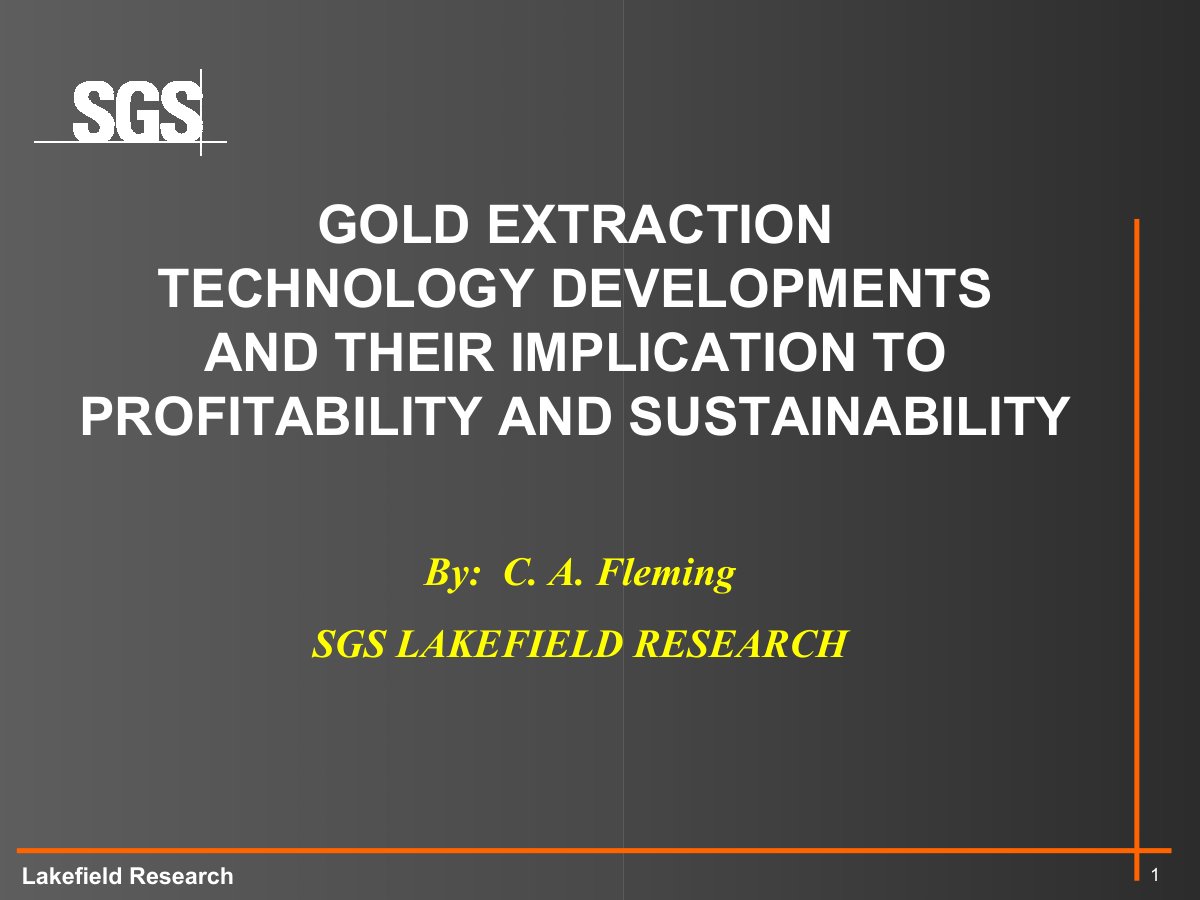 SGS

GOLD EXTRACTION TECHNOLOGY DEVELOPMENTS AND THEIR IMPLICATION TO PROFITABILITY AND SUSTAINABILITY

By: C. A. Fleming

SGS LAKEFIELD RESEARCH

Lakefield Research

1